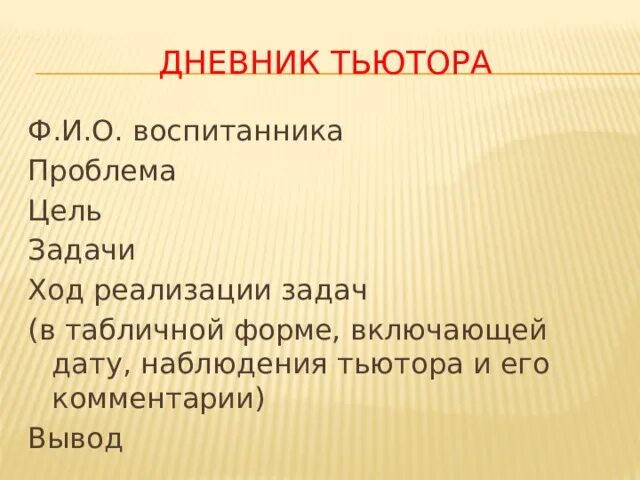 ДНЕВНИК ТЬЮТОРА

Ф.И.О. воспитанника
Проблема
Цель
Задачи
Ход реализации задач
(в табличной форме, включающей дату, наблюдения тьютора и его комментарии)
Вывод